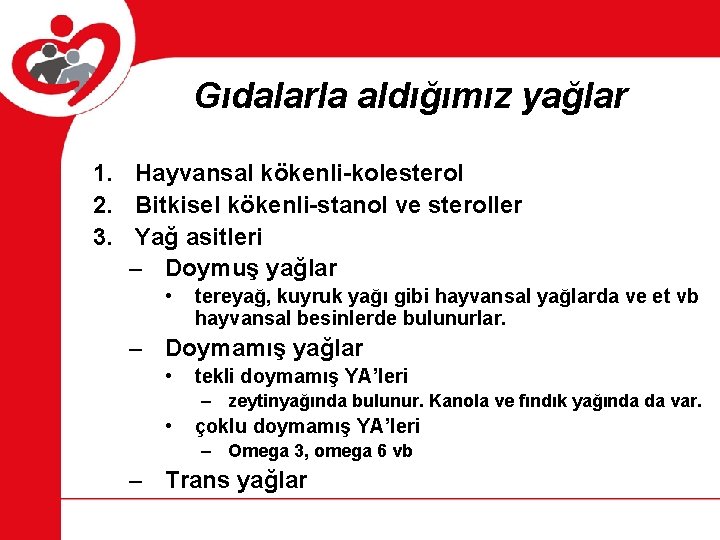 Gıdalarla aldığımız yağlar

1. Hayvansal kökenli-kolesterol
2. Bitkisel kökenli-stanol ve steroller
3. Yağ asitleri
– Doymuş yağlar
• tereyağ, kuyruk yağı gibi hayvansal yağlarda ve et vb hayvansal besinlerde bulunurlar.
– Doymamış yağlar
• tekli doymamış YA'leri
– zeytinyağında bulunur. Kanola ve fındık yağında da var.
• çoklu doymamış YA'leri
– Omega 3, omega 6 vb
– Trans yağlar